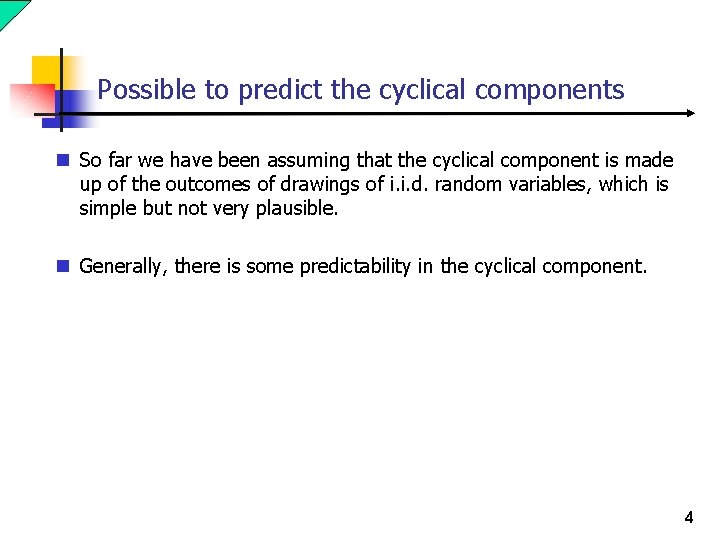 Possible to predict the cyclical components

So far we have been assuming that the cyclical component is made up of the outcomes of drawings of i.i.d. random variables, which is simple but not very plausible.

Generally, there is some predictability in the cyclical component.

4